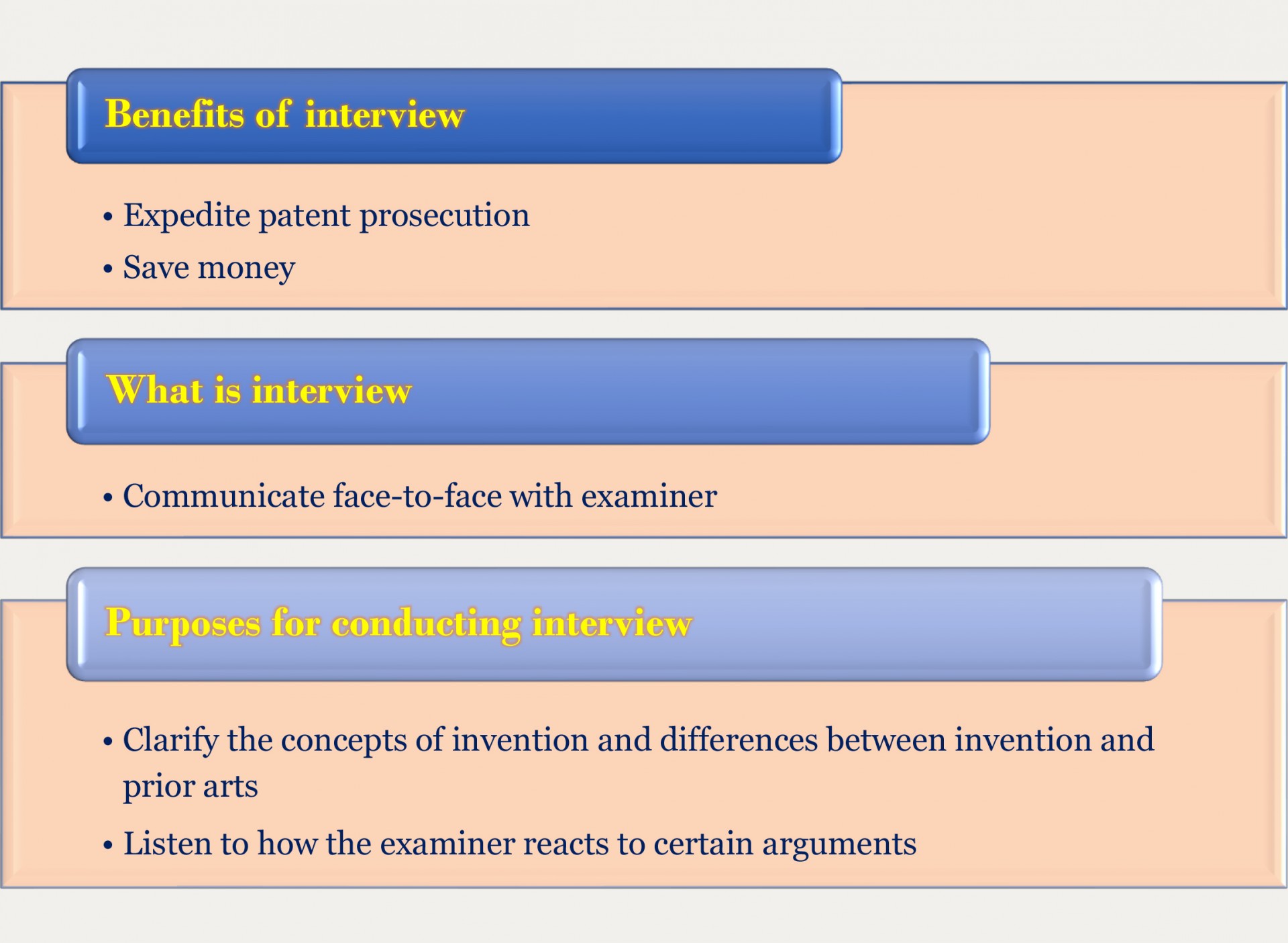 Benefits of interview

• Expedite patent prosecution
• Save money

What is interview

• Communicate face-to-face with examiner

Purposes for conducting interview

• Clarify the concepts of invention and differences between invention and prior arts
• Listen to how the examiner reacts to certain arguments